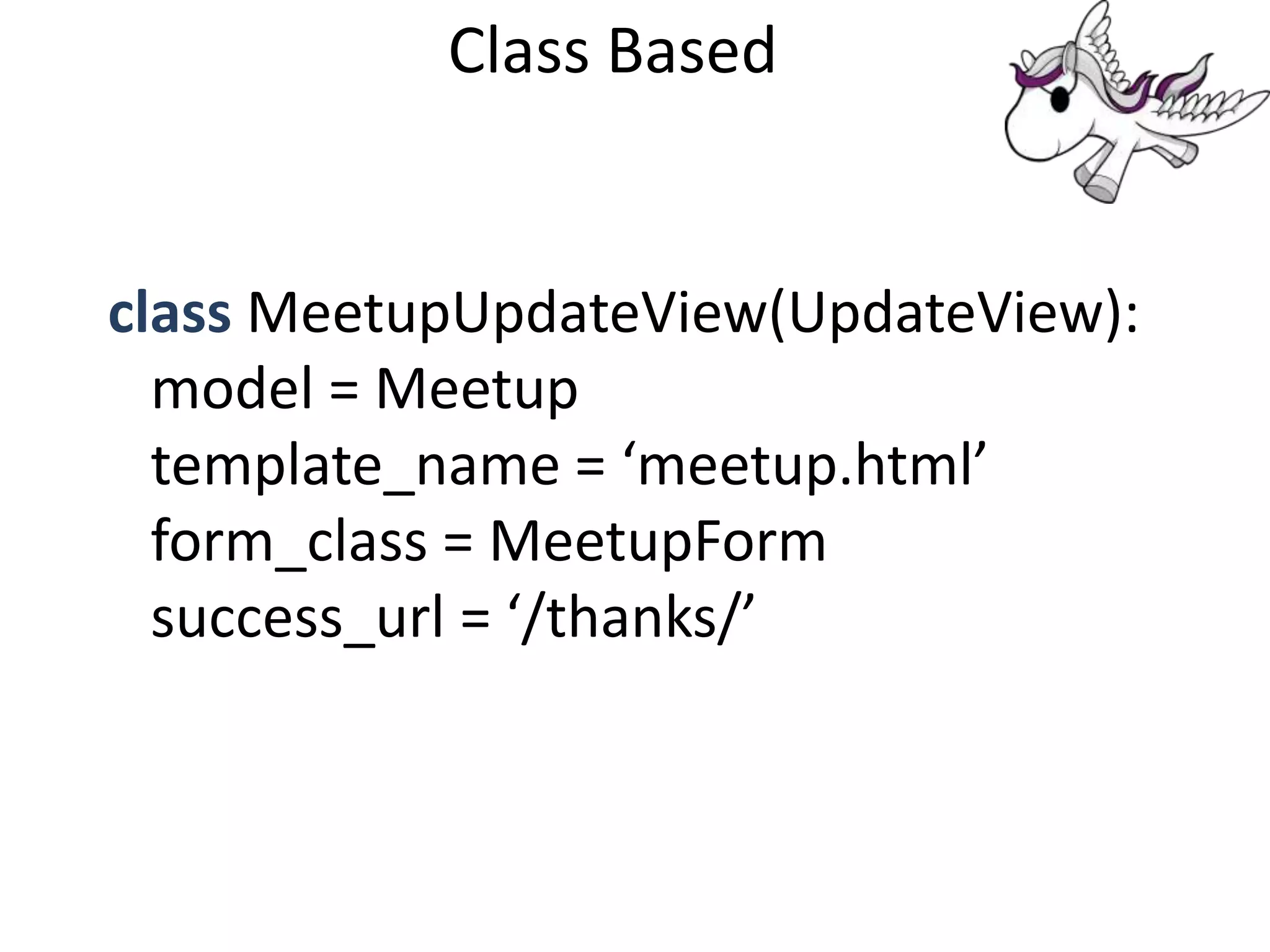 Class Based

class MeetupUpdateView(UpdateView):
  model = Meetup
  template_name = ‘meetup.html’
  form_class = MeetupForm
  success_url = ‘/thanks/’